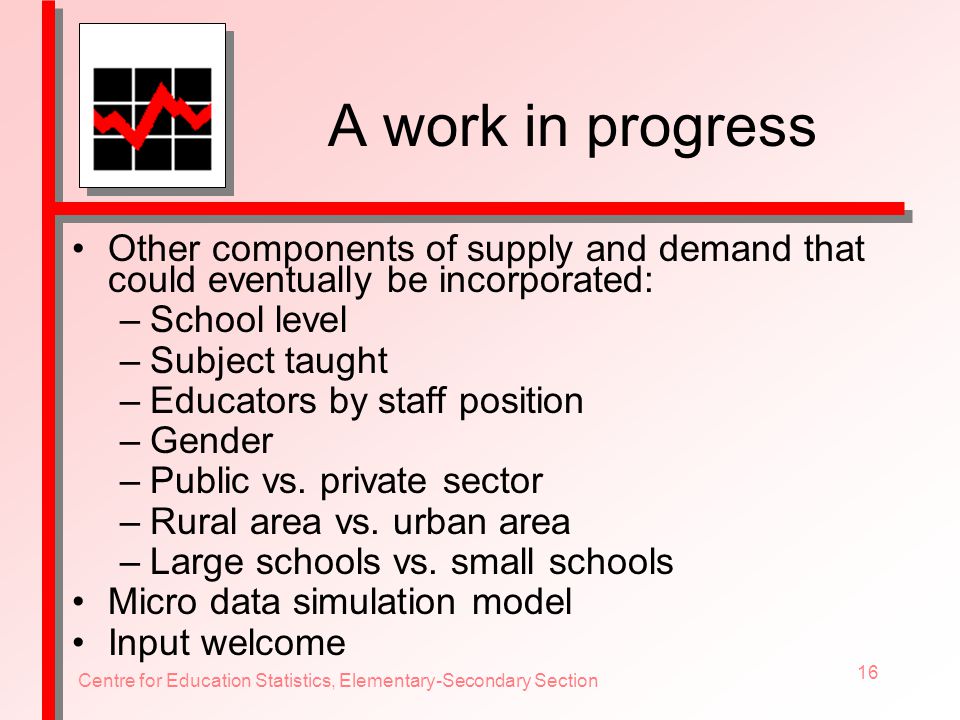 A work in progress

• Other components of supply and demand that could eventually be incorporated:
– School level
– Subject taught
– Educators by staff position
– Gender
– Public vs. private sector
– Rural area vs. urban area
– Large schools vs. small schools
• Micro data simulation model
• Input welcome

Centre for Education Statistics, Elementary-Secondary Section

16